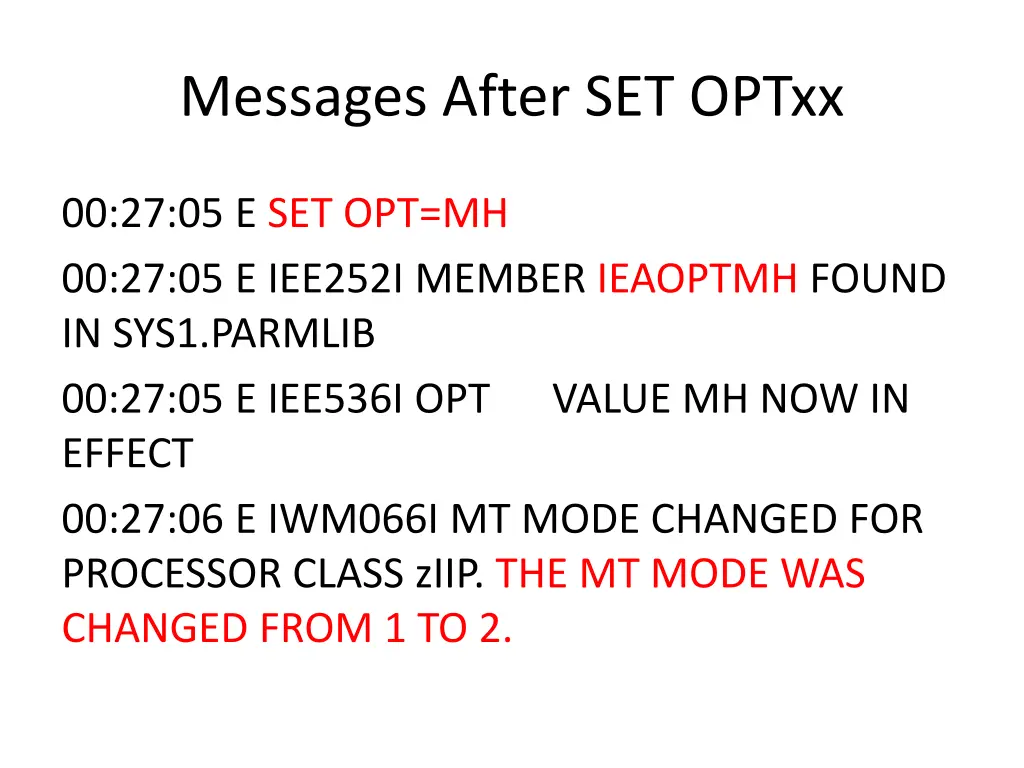 Messages After SET OPTxx

00:27:05 E SET OPT=MH

00:27:05 E IEE252I MEMBER IEAOPTMH FOUND IN SYS1.PARMLIB

00:27:05 E IEE536I OPT VALUE MH NOW IN EFFECT

00:27:06 E IWM066I MT MODE CHANGED FOR PROCESSOR CLASS zIIP. THE MT MODE WAS CHANGED FROM 1 TO 2.